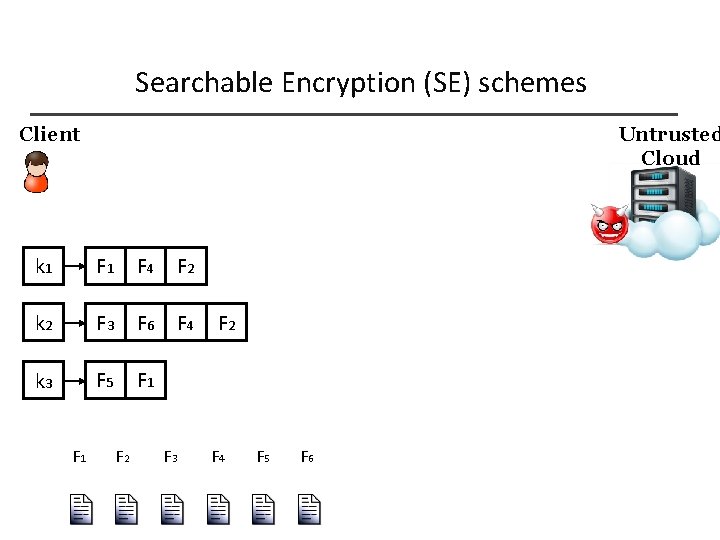 Searchable Encryption (SE) schemes

Client

Untrusted Cloud

$k_1$ $F_1$ $F_4$ $F_2$

$k_2$ $F_3$ $F_6$ $F_4$ $F_2$

$k_3$ $F_5$ $F_1$

$F_1$ $F_2$ $F_3$ $F_4$ $F_5$ $F_6$